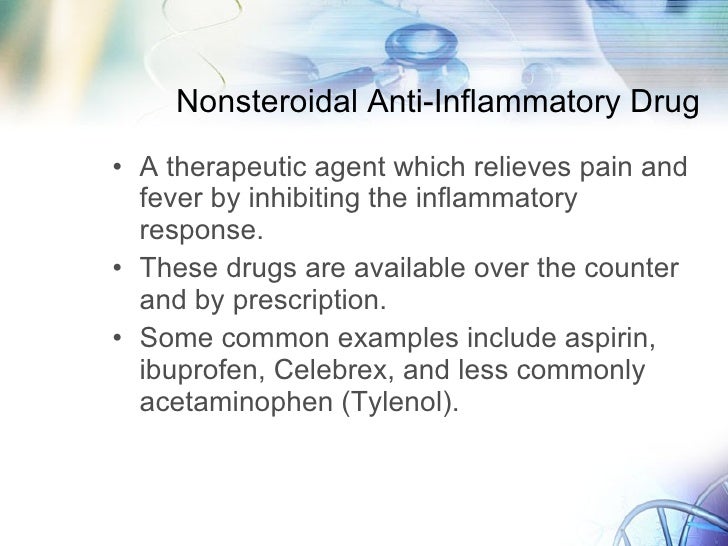 Nonsteroidal Anti-Inflammatory Drug

• A therapeutic agent which relieves pain and fever by inhibiting the inflammatory response.
• These drugs are available over the counter and by prescription.
• Some common examples include aspirin, ibuprofen, Celebrex, and less commonly acetaminophen (Tylenol).